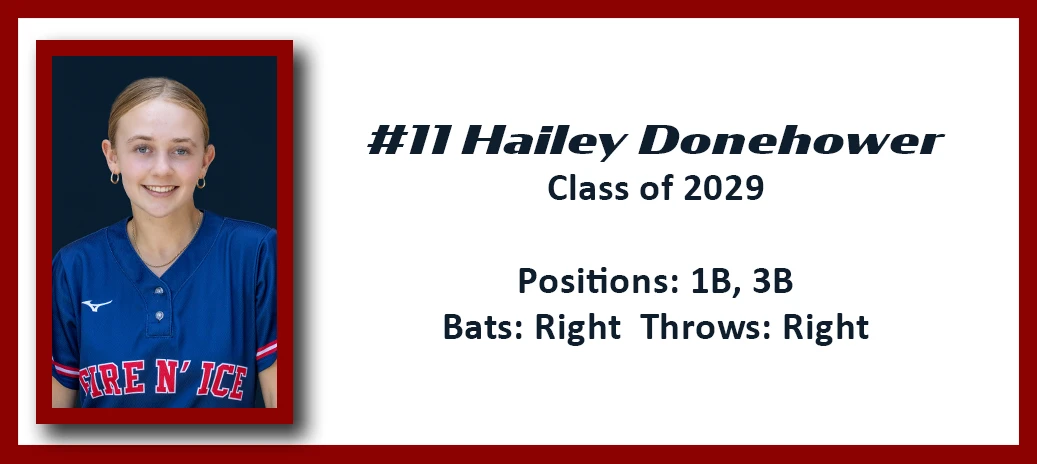 FIRE N' ICE

#11 Hailey Donehower
Class of 2029

Positions: 1B, 3B
Bats: Right Throws: Right